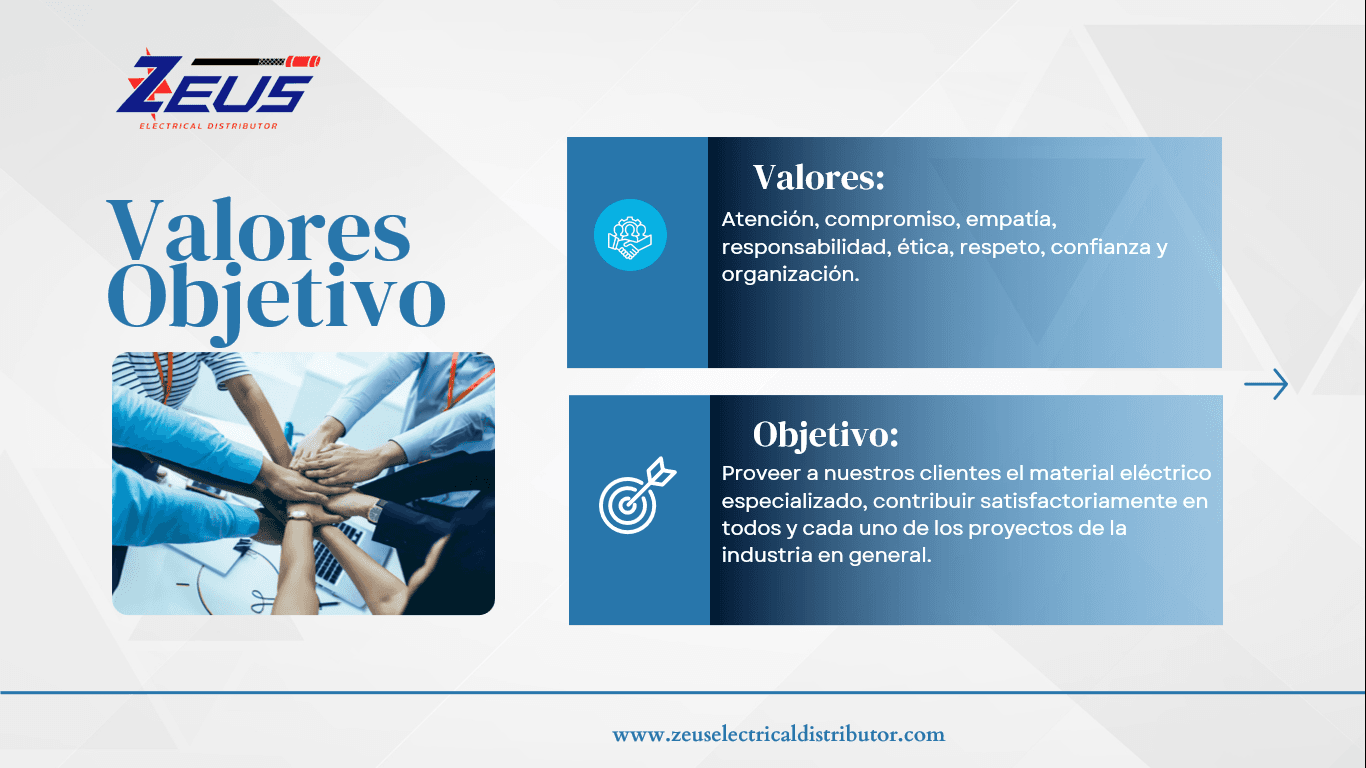 ZEUS
ELECTRICAL DISTRIBUTOR

Valores
Objetivo

Valores:
Atención, compromiso, empatía, responsabilidad, ética, respeto, confianza y organización.

Objetivo:
Proveer a nuestros clientes el material eléctrico especializado, contribuir satisfactoriamente en todos y cada uno de los proyectos de la industria en general.

www.zeuselectricaldistributor.com